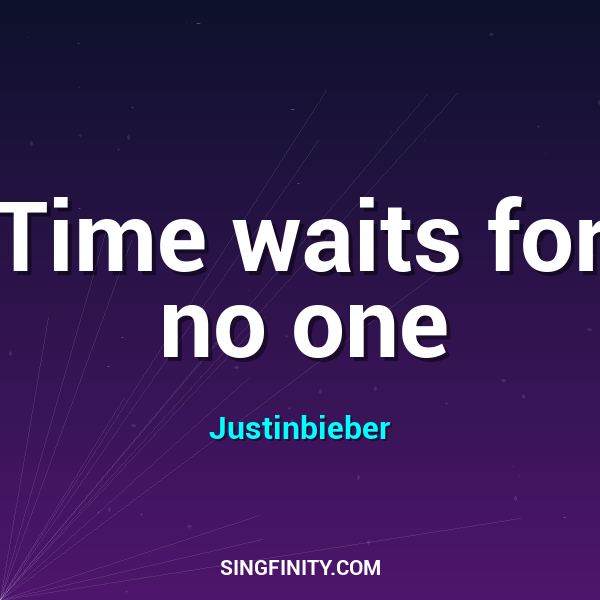 Time waits for no one

Justinbieber

SINGFINITY.COM